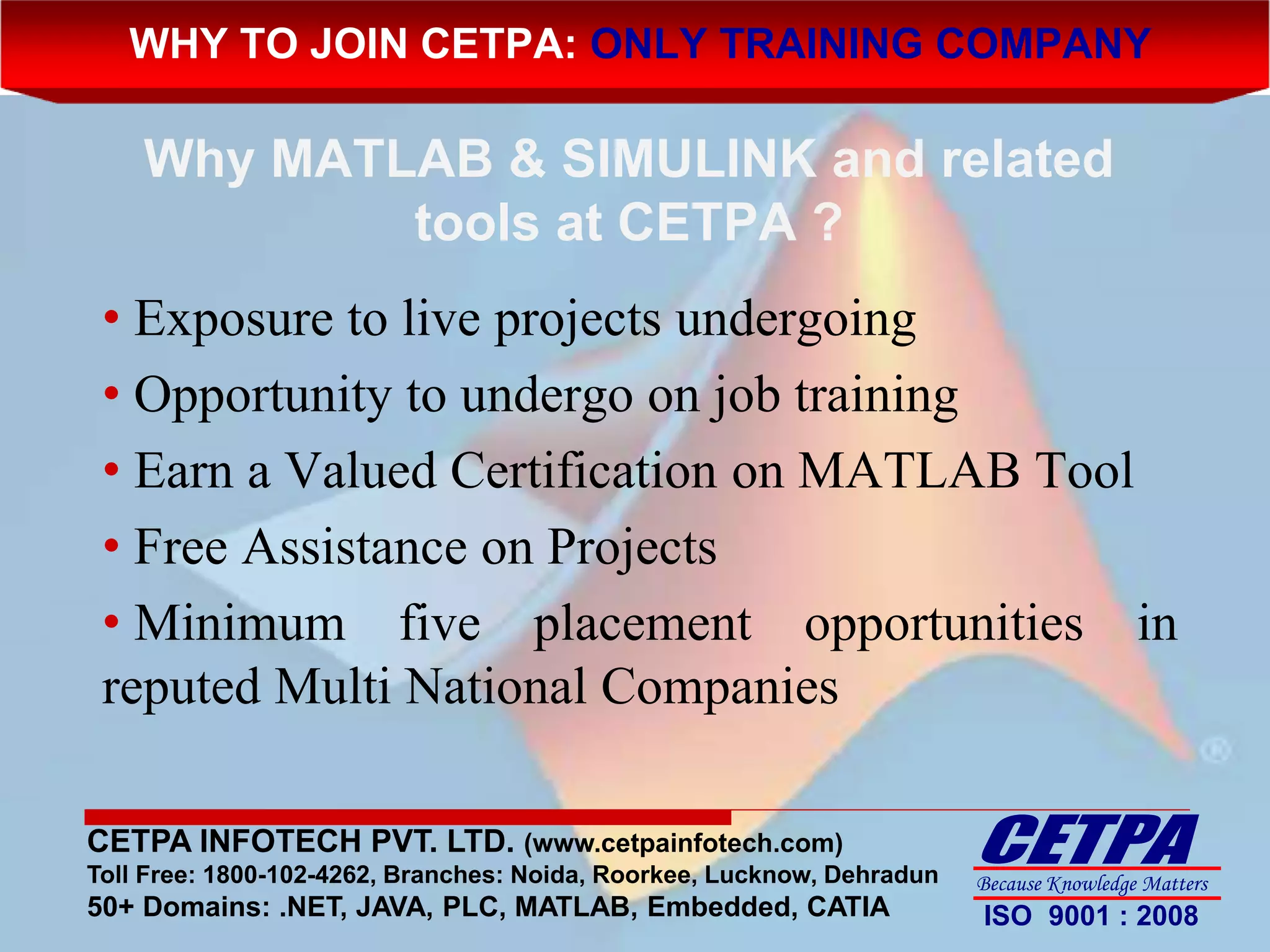 WHY TO JOIN CETPA: ONLY TRAINING COMPANY

Why MATLAB & SIMULINK and related tools at CETPA ?

• Exposure to live projects undergoing
• Opportunity to undergo on job training
• Earn a Valued Certification on MATLAB Tool
• Free Assistance on Projects
• Minimum five placement opportunities in reputed Multi National Companies

CETPA INFOTECH PVT. LTD. (www.cetpainfotech.com)
Toll Free: 1800-102-4262, Branches: Noida, Roorkee, Lucknow, Dehradun
50+ Domains: .NET, JAVA, PLC, MATLAB, Embedded, CATIA

CETPA
Because Knowledge Matters
ISO 9001 : 2008